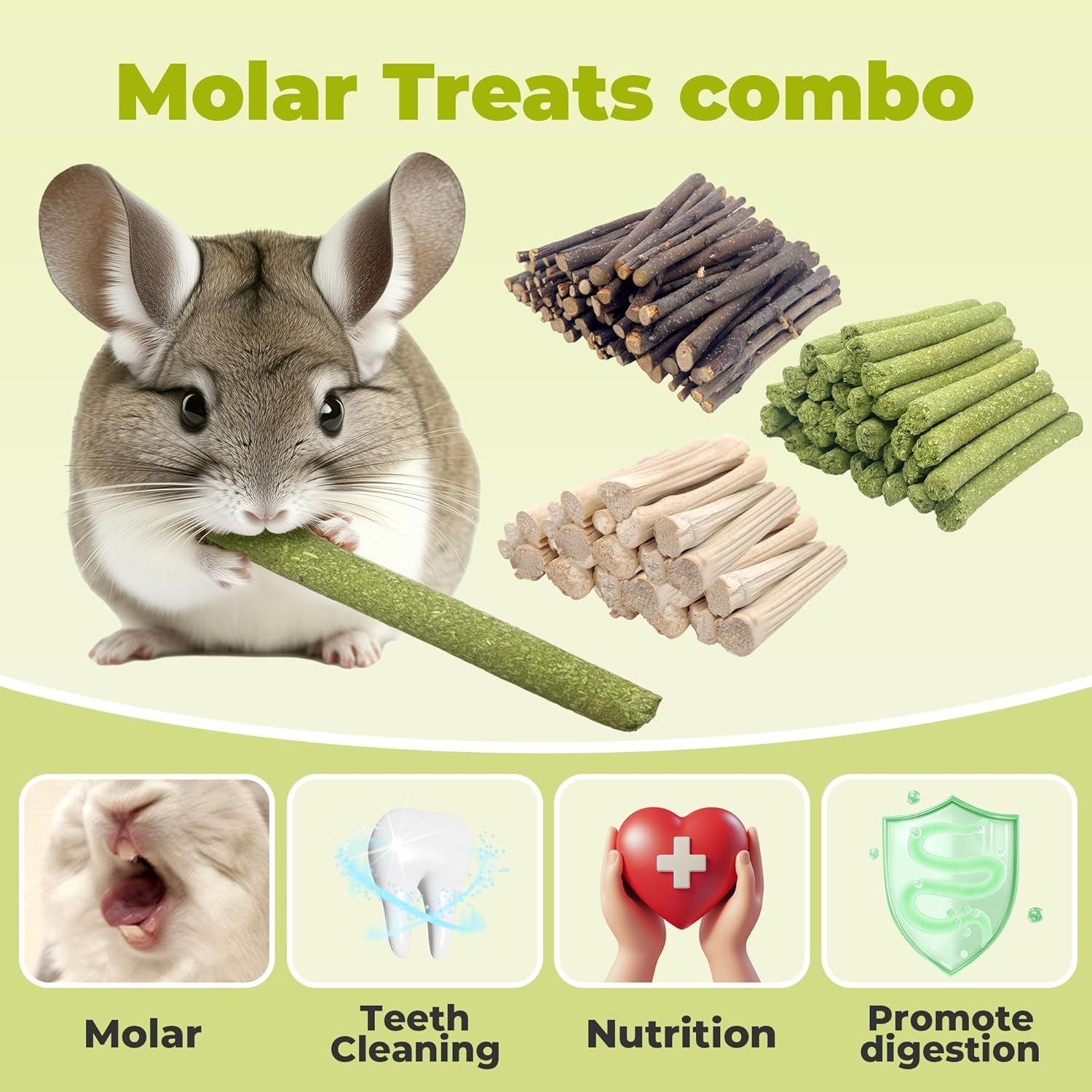 Molar Treats combo

Molar

Teeth Cleaning

Nutrition

Promote digestion